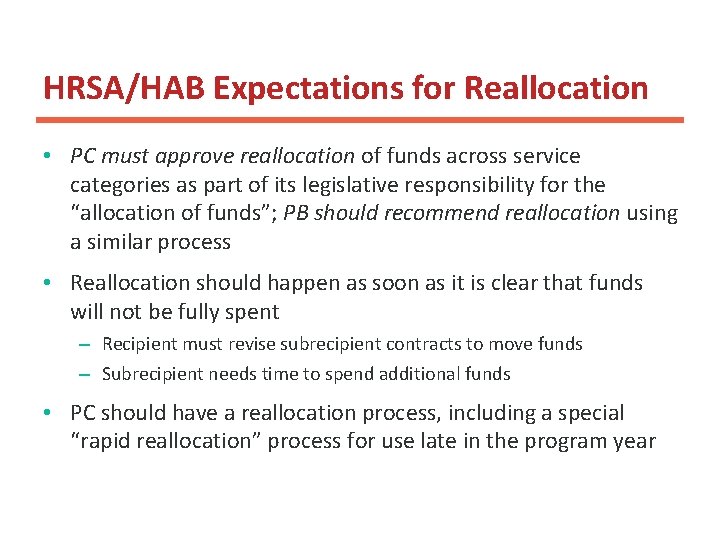 HRSA/HAB Expectations for Reallocation

• PC must approve reallocation of funds across service categories as part of its legislative responsibility for the "allocation of funds"; PB should recommend reallocation using a similar process

• Reallocation should happen as soon as it is clear that funds will not be fully spent
– Recipient must revise subrecipient contracts to move funds
– Subrecipient needs time to spend additional funds

• PC should have a reallocation process, including a special "rapid reallocation" process for use late in the program year